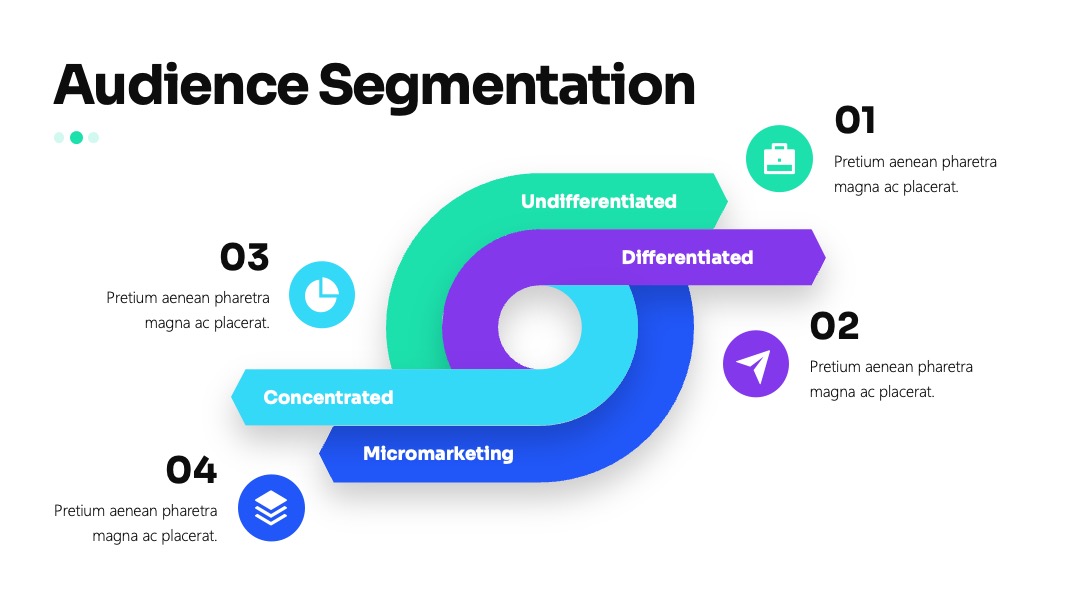 Audience Segmentation

01
Pretium aenean pharetra magna ac placerat.

Undifferentiated

Differentiated

03
Pretium aenean pharetra magna ac placerat.

02
Pretium aenean pharetra magna ac placerat.

Concentrated

Micromarketing

04
Pretium aenean pharetra magna ac placerat.